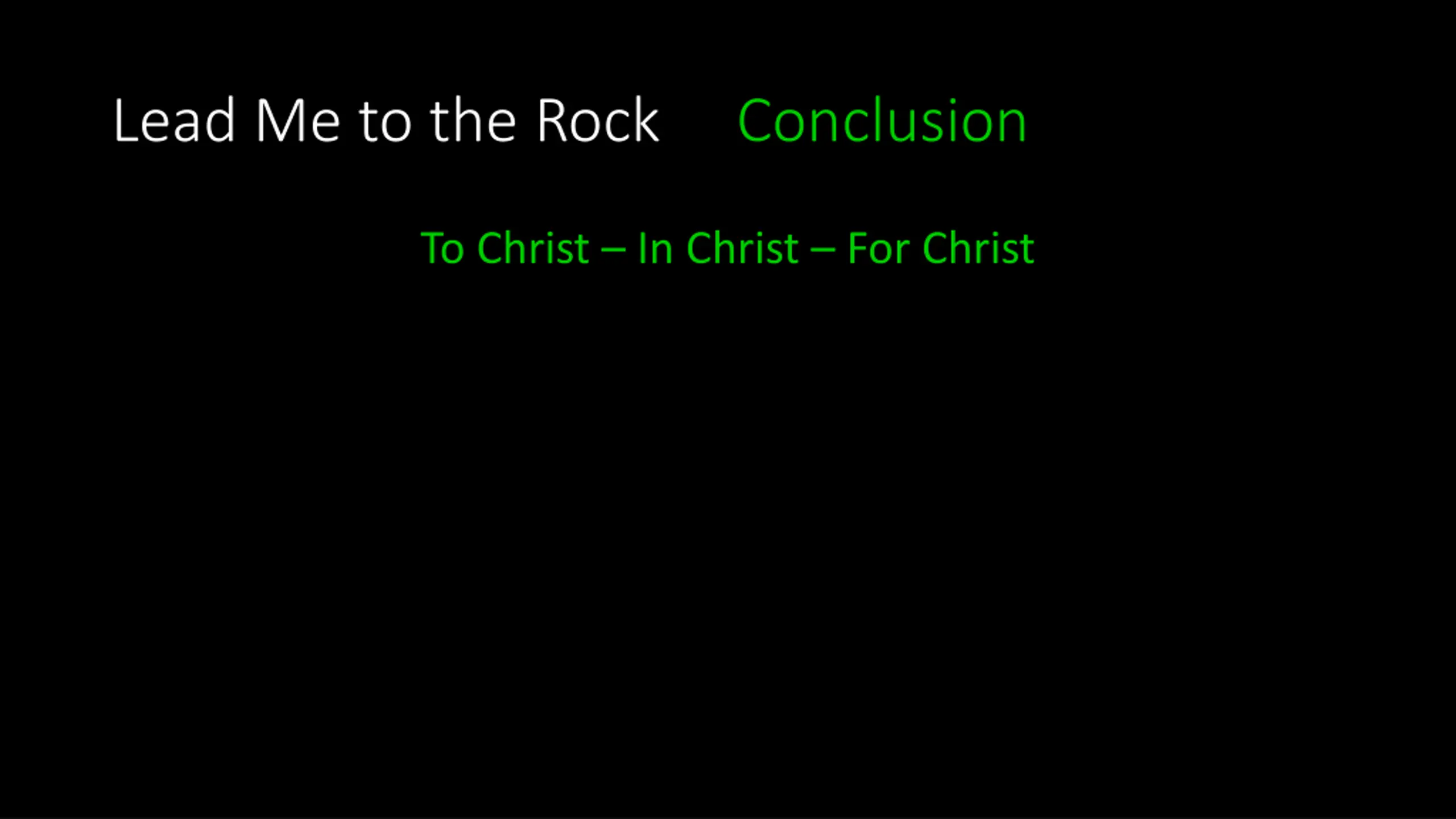 Lead Me to the Rock Conclusion

To Christ – In Christ – For Christ